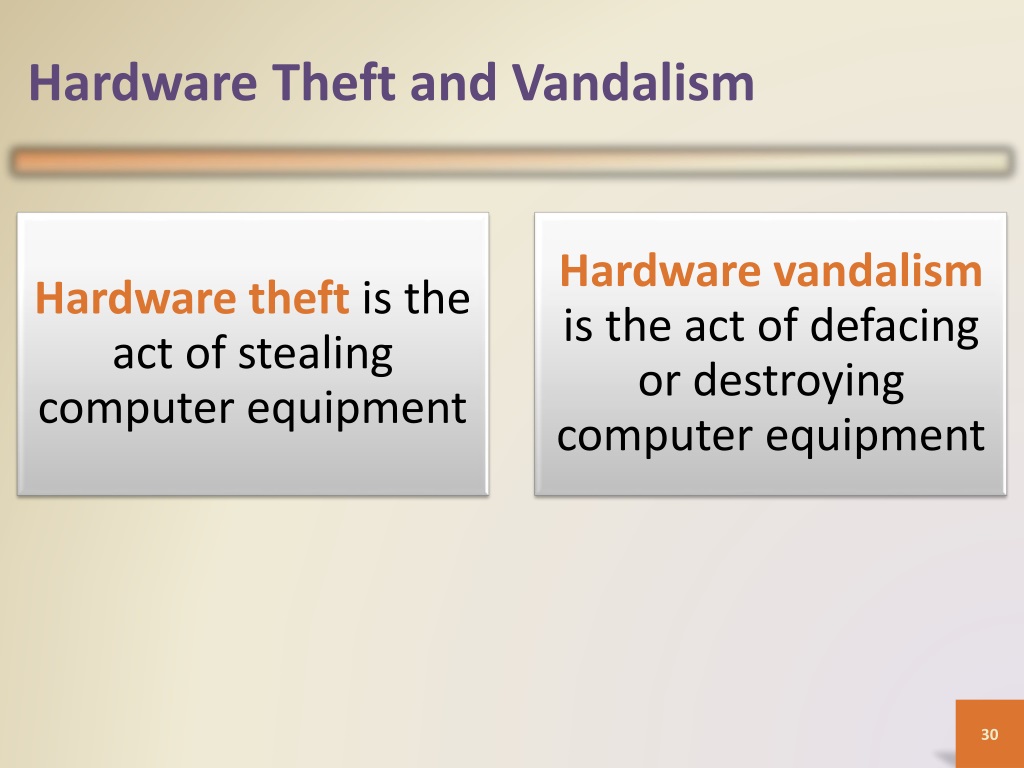 Hardware Theft and Vandalism

Hardware theft is the act of stealing computer equipment

Hardware vandalism is the act of defacing or destroying computer equipment

30